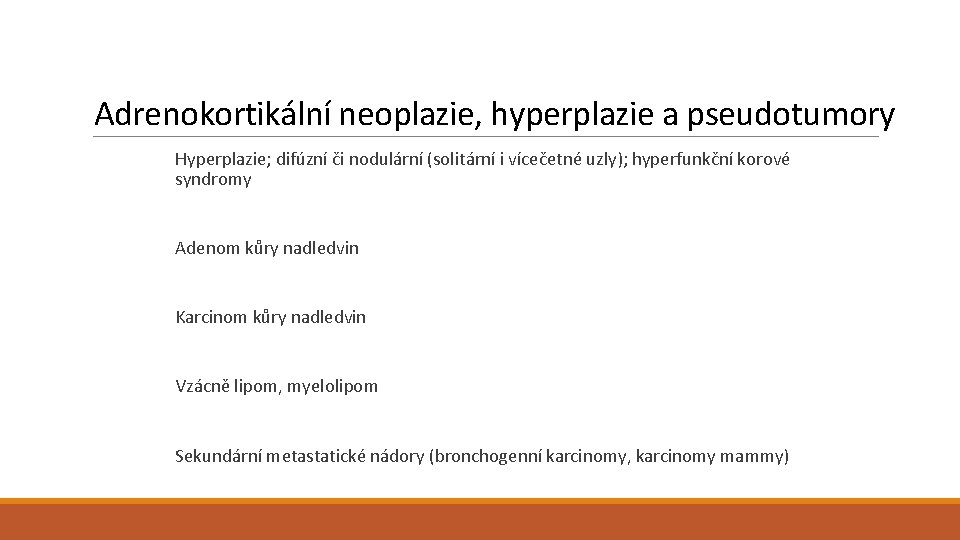 Adrenokortikální neoplazie, hyperplazie a pseudotumory

Hyperplazie; difúzní či nodulární (solitární i vícečetné uzly); hyperfunkční korové syndromy

Adenom kůry nadledvin

Karcinom kůry nadledvin

Vzácně lipom, myelolipom

Sekundární metastatické nádory (bronchogenní karcinomy, karcinomy mammy)